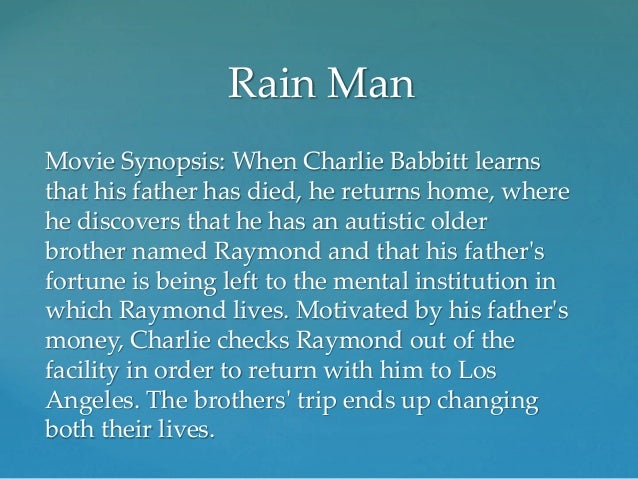 Rain Man

Movie Synopsis: When Charlie Babbitt learns that his father has died, he returns home, where he discovers that he has an autistic older brother named Raymond and that his father's fortune is being left to the mental institution in which Raymond lives. Motivated by his father's money, Charlie checks Raymond out of the facility in order to return with him to Los Angeles. The brothers' trip ends up changing both their lives.